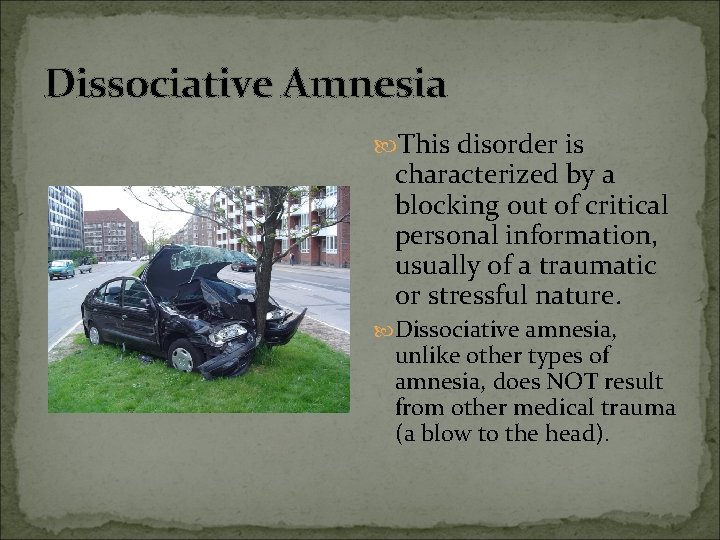 Dissociative Amnesia

This disorder is characterized by a blocking out of critical personal information, usually of a traumatic or stressful nature.

Dissociative amnesia, unlike other types of amnesia, does NOT result from other medical trauma (a blow to the head).